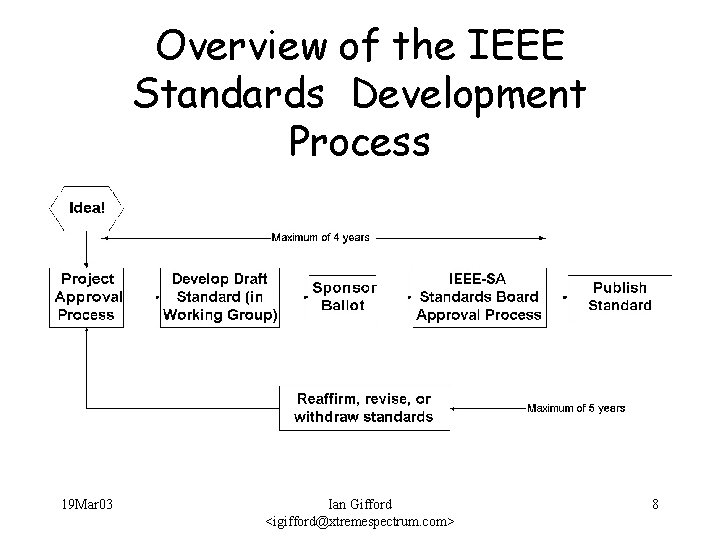 Overview of the IEEE Standards Development Process

Idea!

Maximum of 4 years

Project Approval Process

Develop Draft Standard (in Working Group)

Sponsor Ballot

IEEE-SA Standards Board Approval Process

Publish Standard

Reaffirm, revise, or withdraw standards

Maximum of 5 years

19Mar03

Ian Gifford
<igifford@xtremespectrum.com>

8